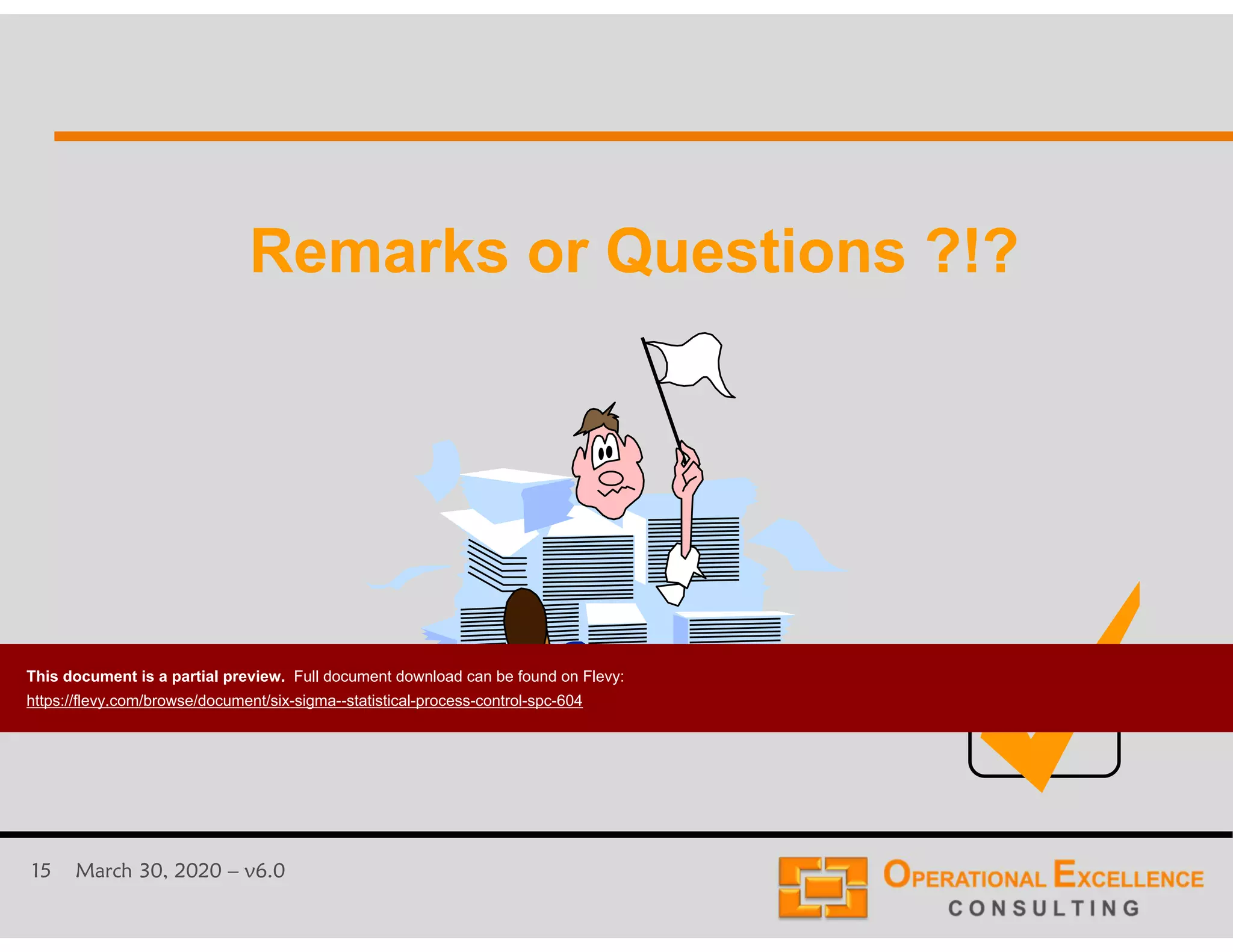 Remarks or Questions ?!?

This document is a partial preview. Full document download can be found on Flevy:
https://flevy.com/browse/document/six-sigma--statistical-process-control-spc-604

15 March 30, 2020 – v6.0

OPERATIONAL EXCELLENCE
CONSULTING